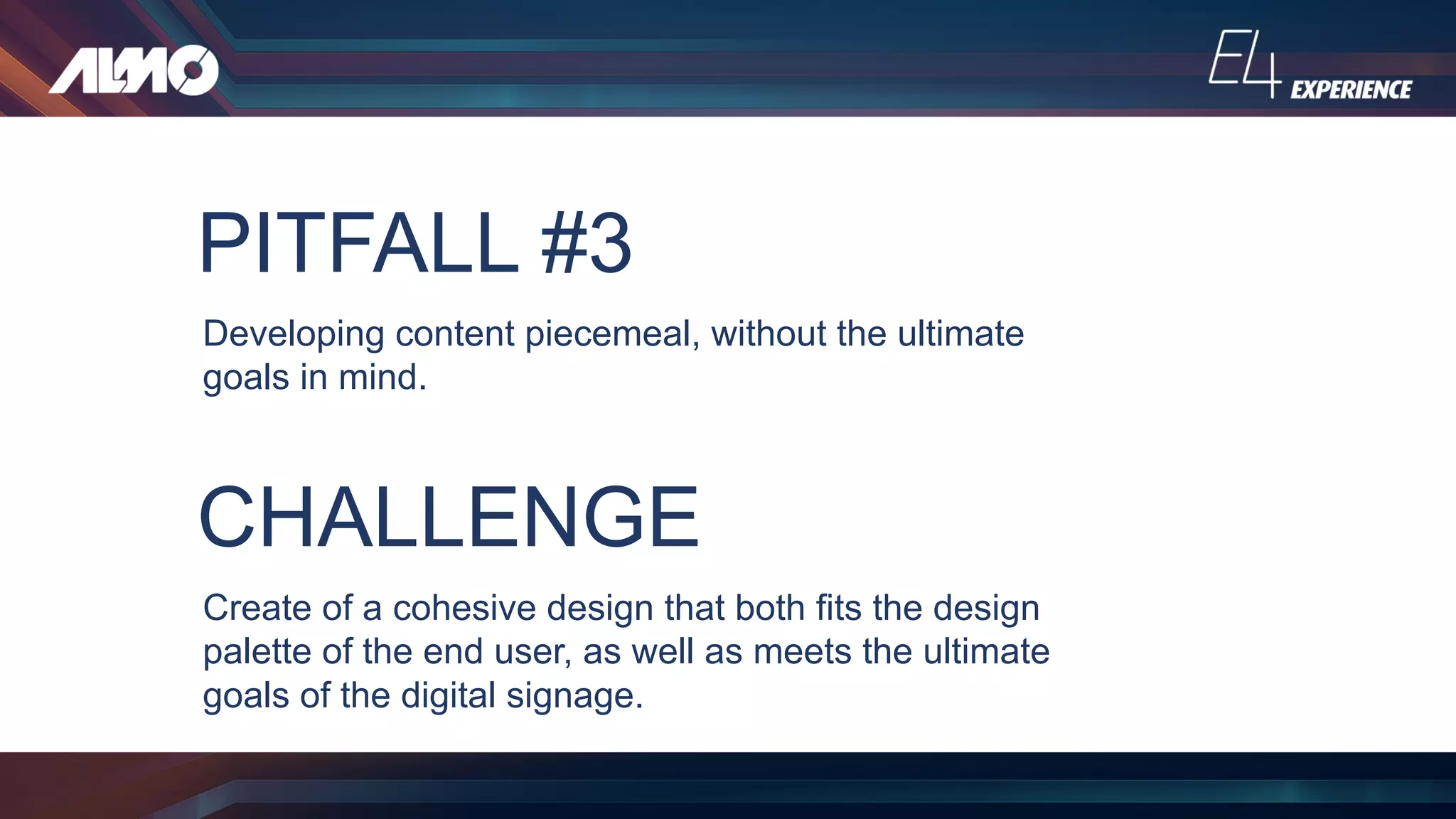 ALMO

E4 EXPERIENCE

PITFALL #3

Developing content piecemeal, without the ultimate goals in mind.

CHALLENGE

Create of a cohesive design that both fits the design palette of the end user, as well as meets the ultimate goals of the digital signage.